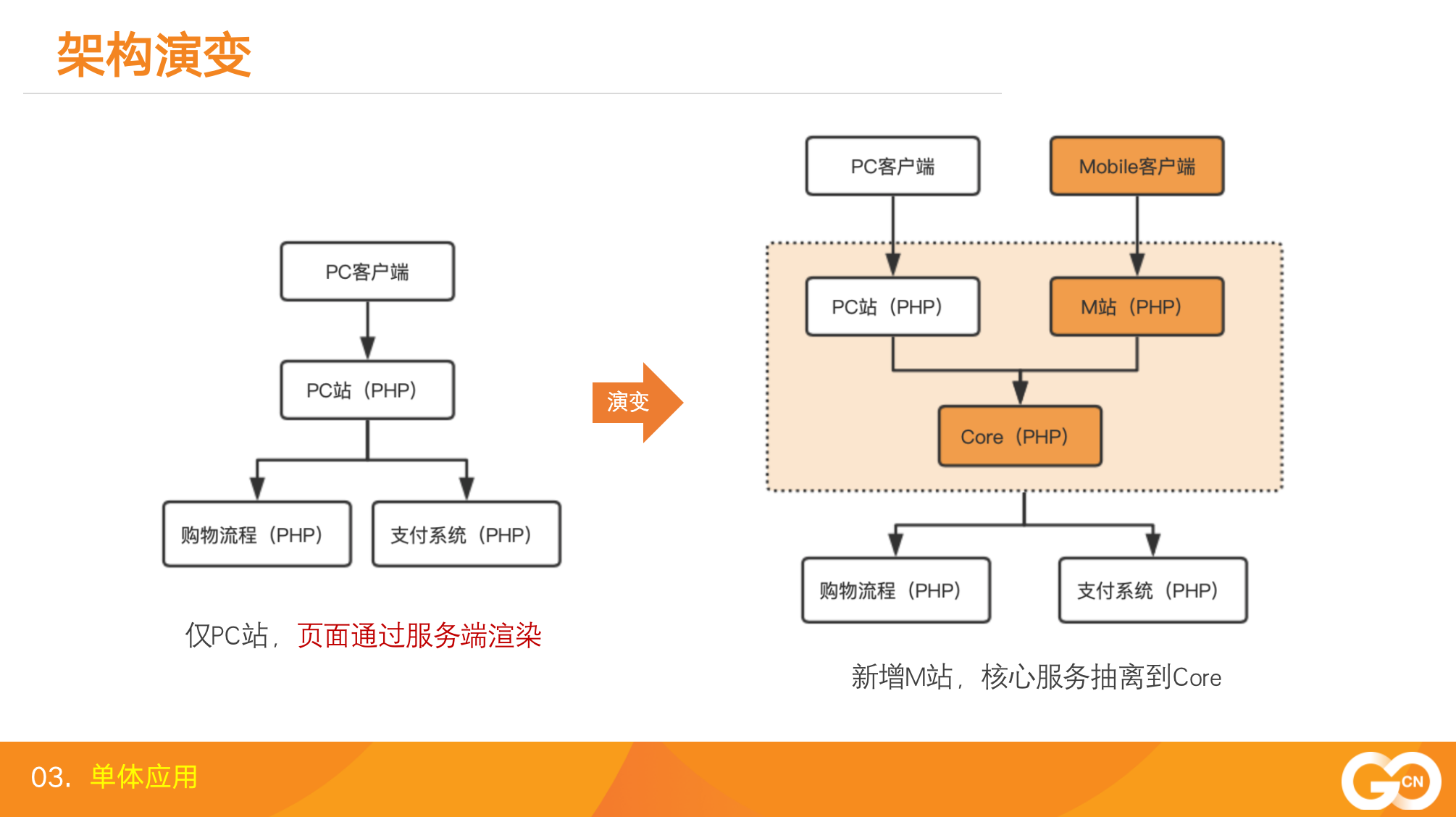 架构演变

PC客户端

PC站（PHP）

购物流程（PHP）

支付系统（PHP）

仅PC站，页面通过服务端渲染

演变

PC客户端

Mobile客户端

PC站（PHP）

M站（PHP）

Core（PHP）

购物流程（PHP）

支付系统（PHP）

新增M站，核心服务抽离到Core

03. 单体应用

GO CN